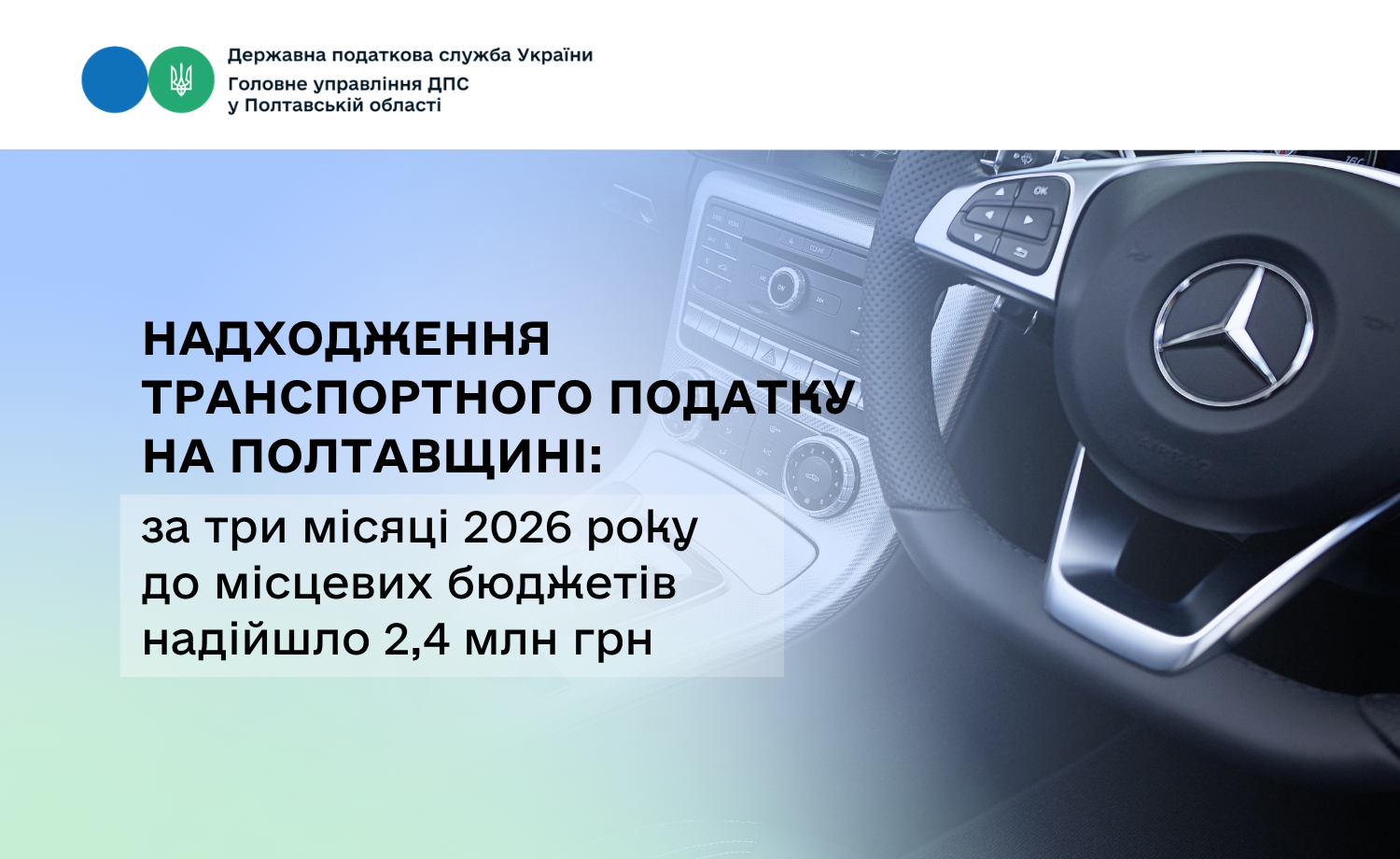 Державна податкова служба України
Головне управління ДПС
у Полтавській області

НАДХОДЖЕННЯ ТРАНСПОРТНОГО ПОДАТКУ НА ПОЛТАВЩИНІ:

за три місяці 2026 року до місцевих бюджетів надійшло 2,4 млн грн